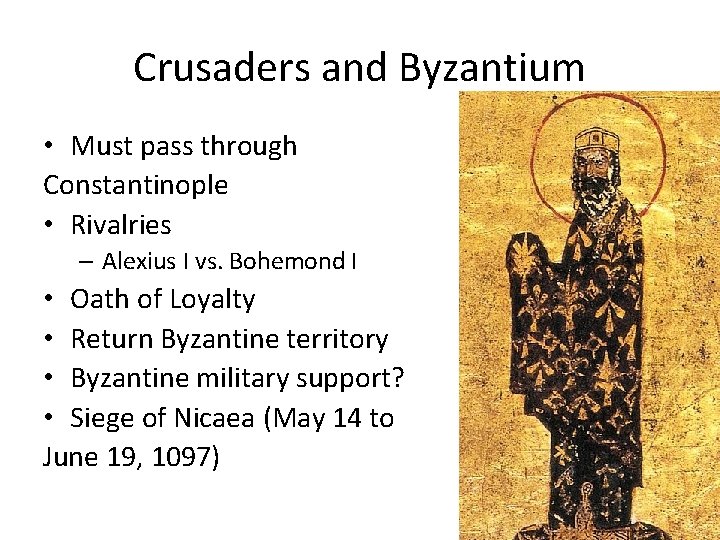 Crusaders and Byzantium

• Must pass through Constantinople
• Rivalries
– Alexius I vs. Bohemond I
• Oath of Loyalty
• Return Byzantine territory
• Byzantine military support?
• Siege of Nicaea (May 14 to June 19, 1097)